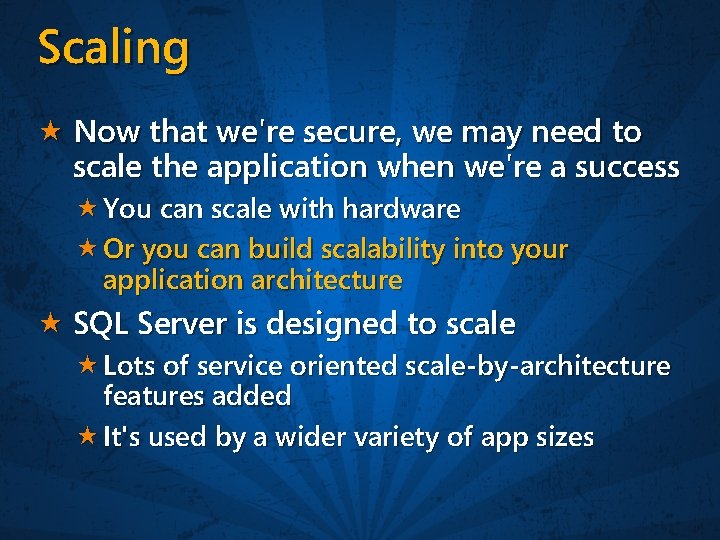 Scaling

★ Now that we're secure, we may need to scale the application when we're a success

★ You can scale with hardware

★ Or you can build scalability into your application architecture

★ SQL Server is designed to scale

★ Lots of service oriented scale-by-architecture features added

★ It's used by a wider variety of app sizes